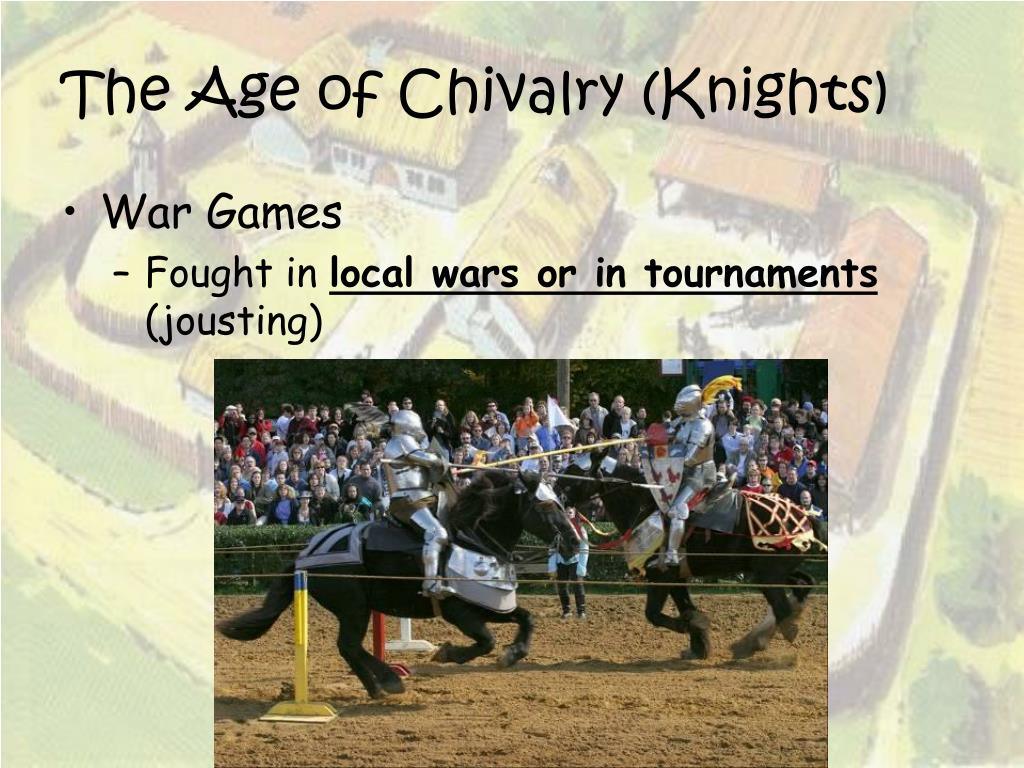 The Age of Chivalry (Knights)

• War Games
– Fought in local wars or in tournaments (jousting)